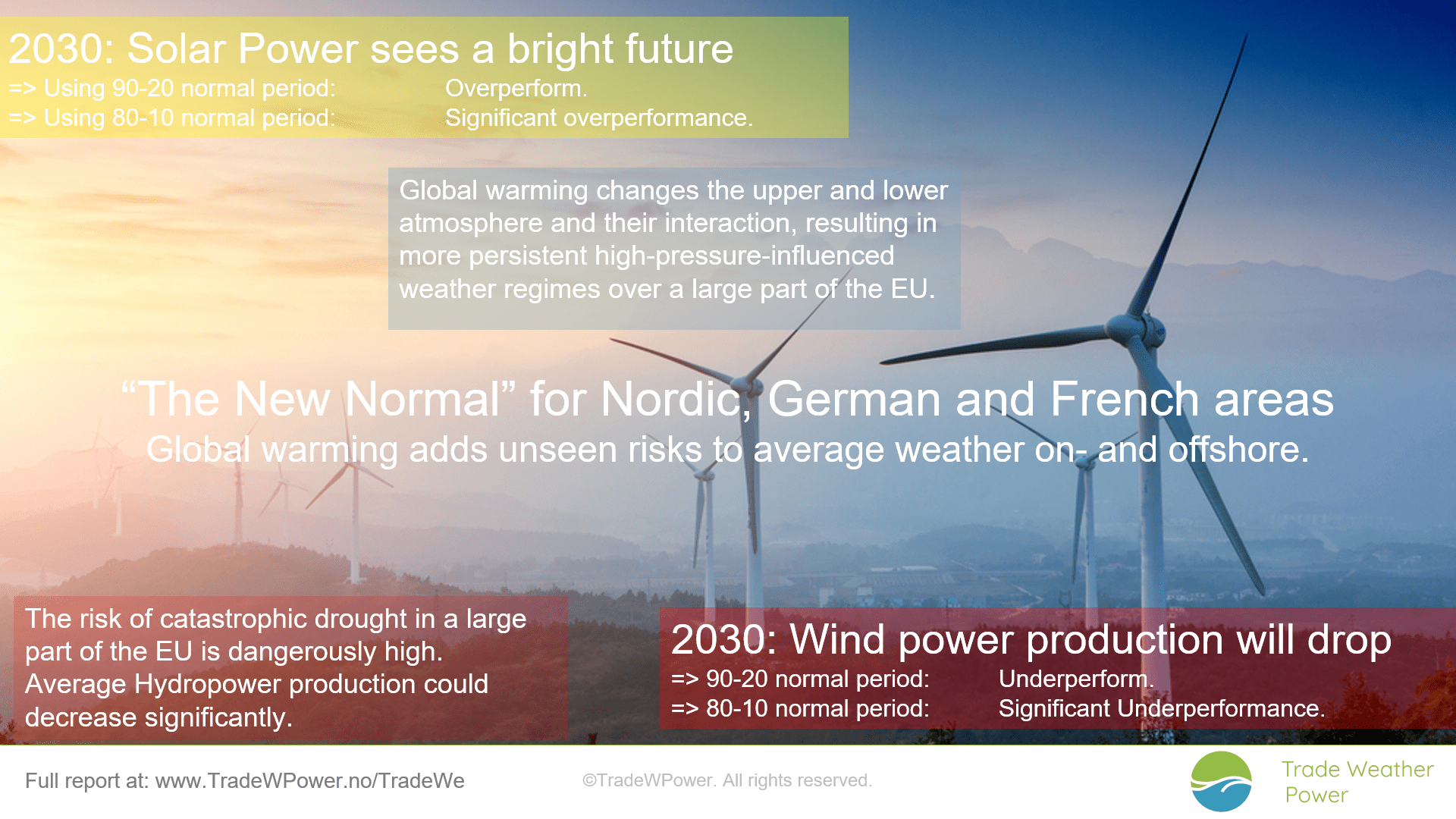 2030: Solar Power sees a bright future
=> Using 90-20 normal period: Overperform.
=> Using 80-10 normal period: Significant overperformance.

Global warming changes the upper and lower atmosphere and their interaction, resulting in more persistent high-pressure-influenced weather regimes over a large part of the EU.

“The New Normal” for Nordic, German and French areas
Global warming adds unseen risks to average weather on- and offshore.

The risk of catastrophic drought in a large part of the EU is dangerously high. Average Hydropower production could decrease significantly.

2030: Wind power production will drop
=> 90-20 normal period: Underperform.
=> 80-10 normal period: Significant Underperformance.

Full report at: www.TradeWPower.no/TradeWe

©TradeWPower. All rights reserved.

Trade Weather Power